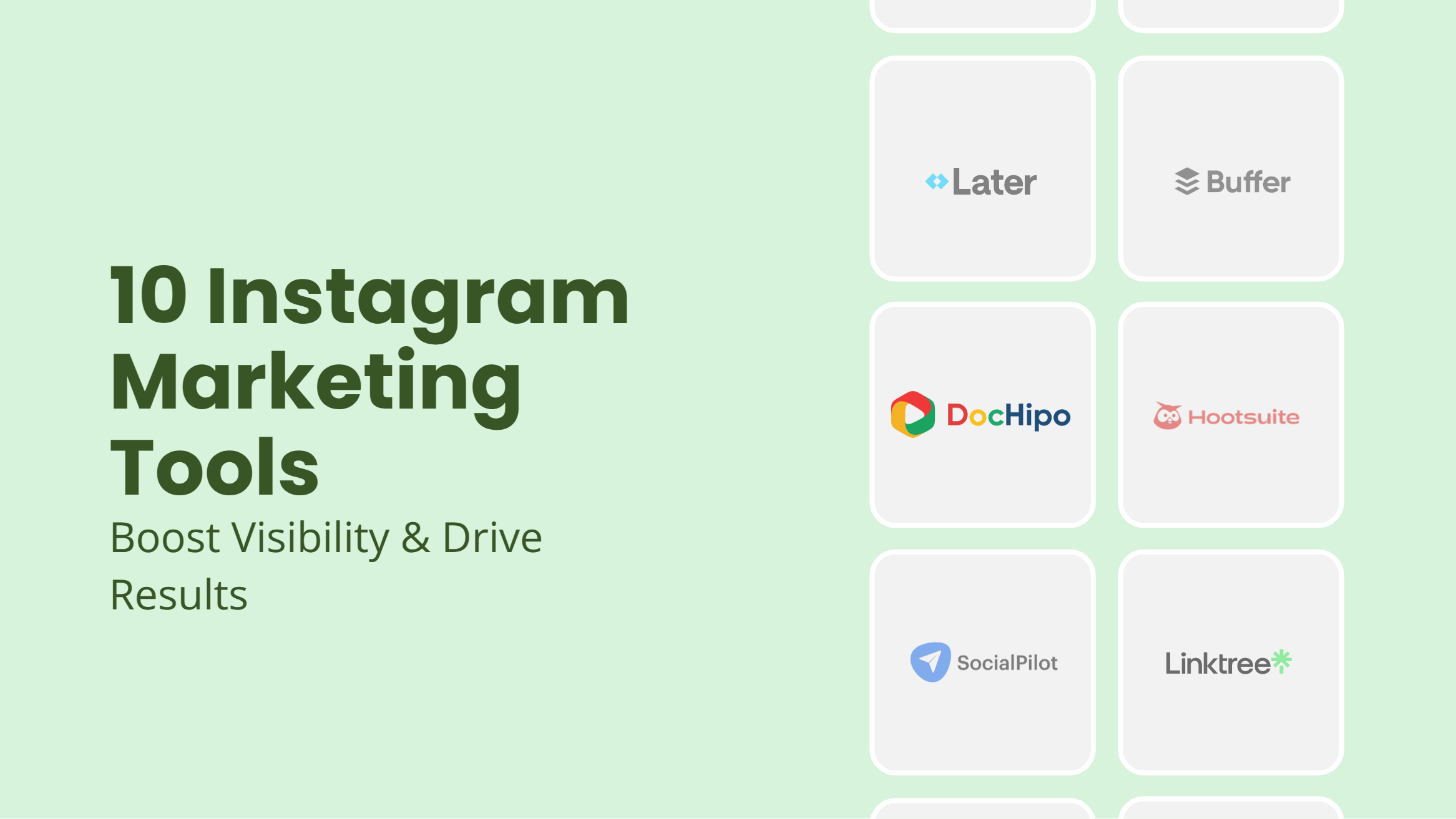 10 Instagram Marketing Tools

Boost Visibility & Drive Results

Later

Buffer

DocHipo

Hootsuite

SocialPilot

Linktree